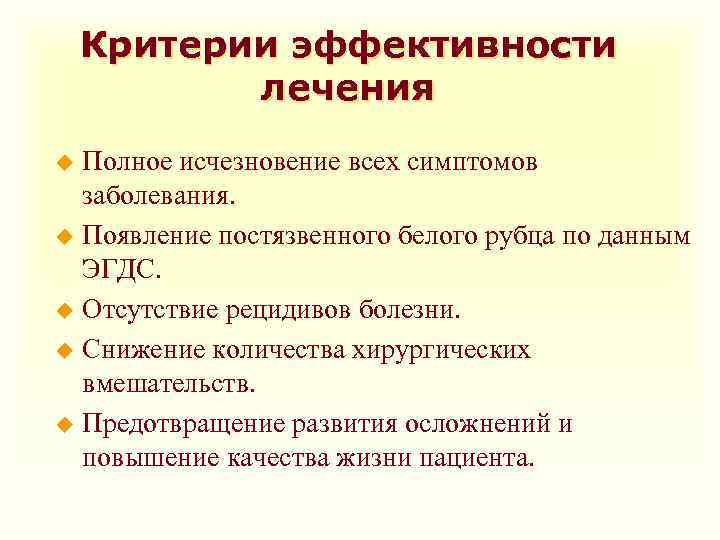 Критерии эффективности лечения

Полное исчезновение всех симптомов заболевания.

Появление постязвенного белого рубца по данным ЭГДС.

Отсутствие рецидивов болезни.

Снижение количества хирургических вмешательств.

Предотвращение развития осложнений и повышение качества жизни пациента.